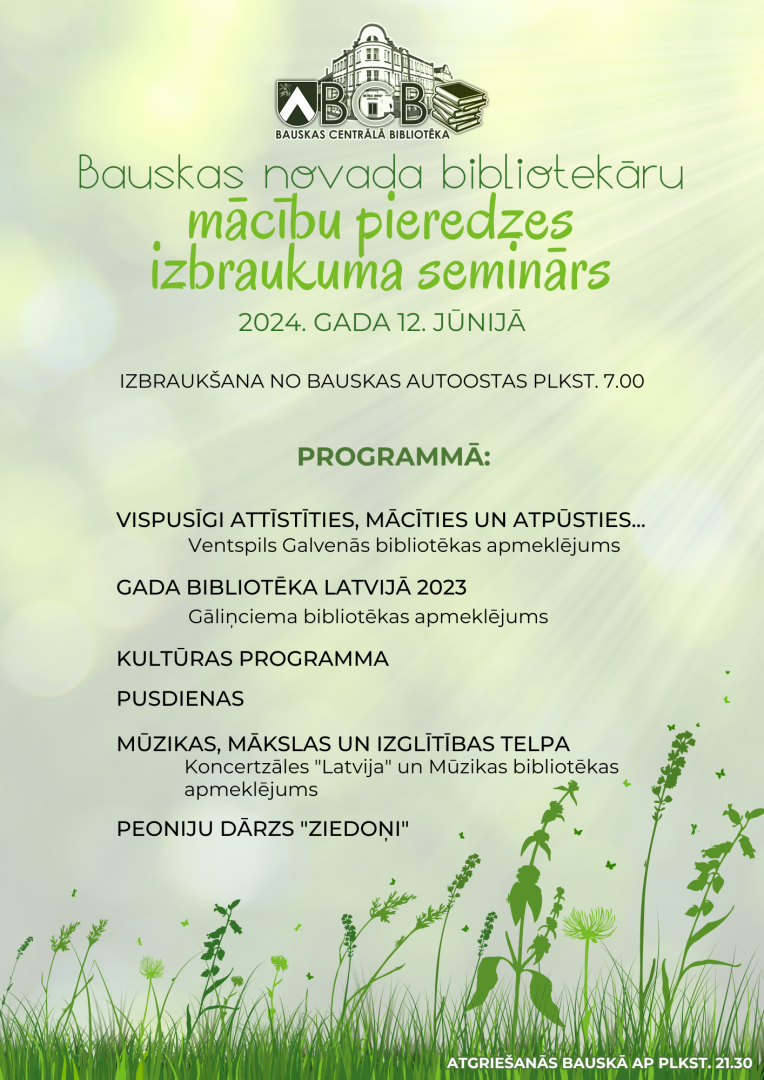 BCB
BAUSKAS CENTRĀLĀ BIBLIOTĒKA

Bauskas novada bibliotekāru
mācību pieredzes izbraukuma seminārs
2024. GADA 12. JŪNIJĀ

IZBRAUKŠANA NO BAUSKAS AUTOOSTAS PLKST. 7.00

PROGRAMMĀ:

VISPUSĪGI ATTĪSTĪTIES, MĀCĪTIES UN ATPŪSTIES...
Ventspils Galvenās bibliotēkas apmeklējums

GADA BIBLIOTĒKA LATVIJĀ 2023
Gāliņciema bibliotēkas apmeklējums

KULTŪRAS PROGRAMMA

PUSDIENAS

MŪZIKAS, MĀKSLAS UN IZGLĪTĪBAS TELPA
Koncertzāles "Latvija" un Mūzikas bibliotēkas apmeklējums

PEONIJU DĀRZS "ZIEDOŅI"

ATGRIEŠANĀS BAUSKĀ AP PLKST. 21.30